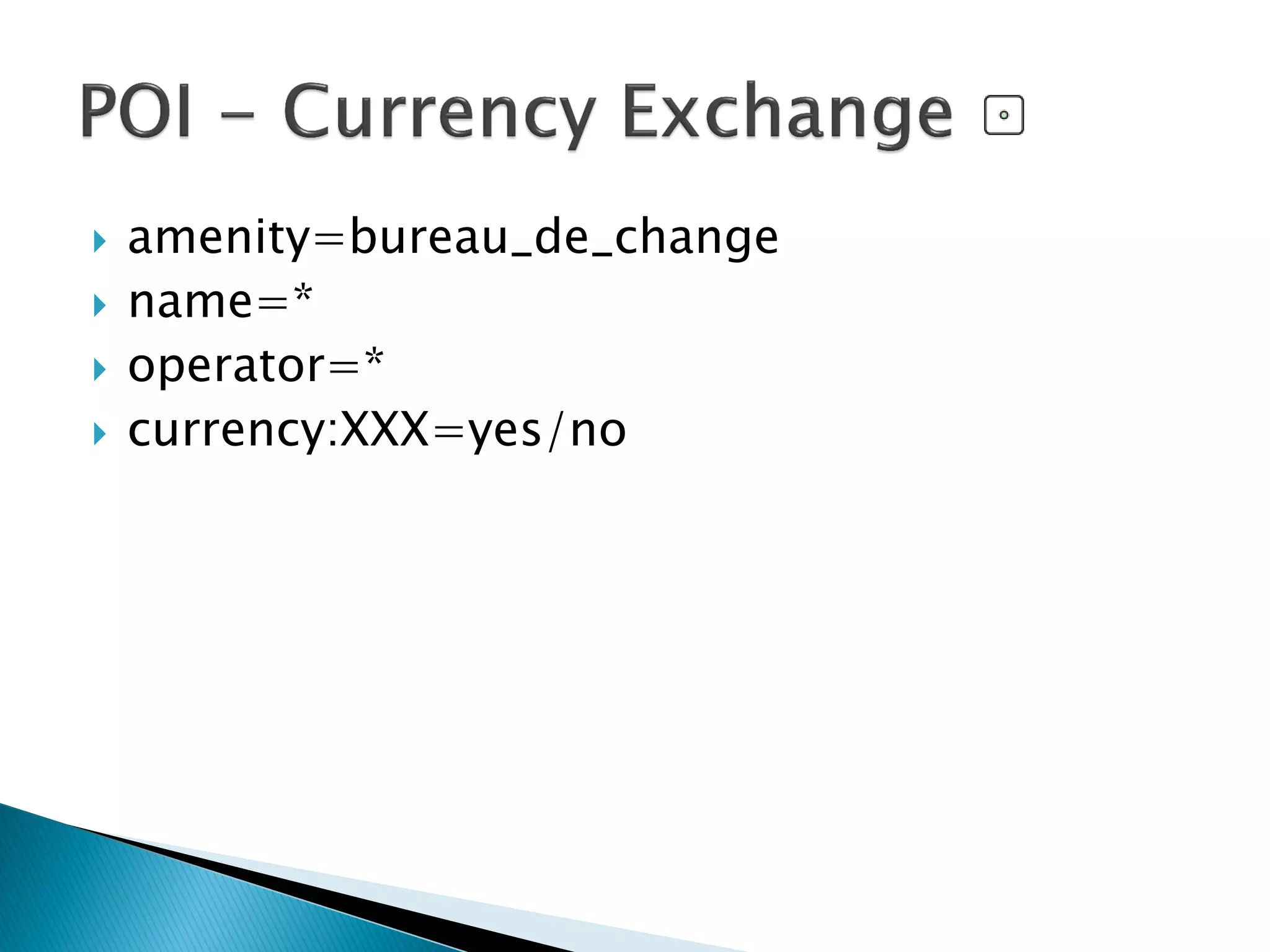 POI – Currency Exchange

amenity=bureau_de_change
name=*
operator=*
currency:XXX=yes/no